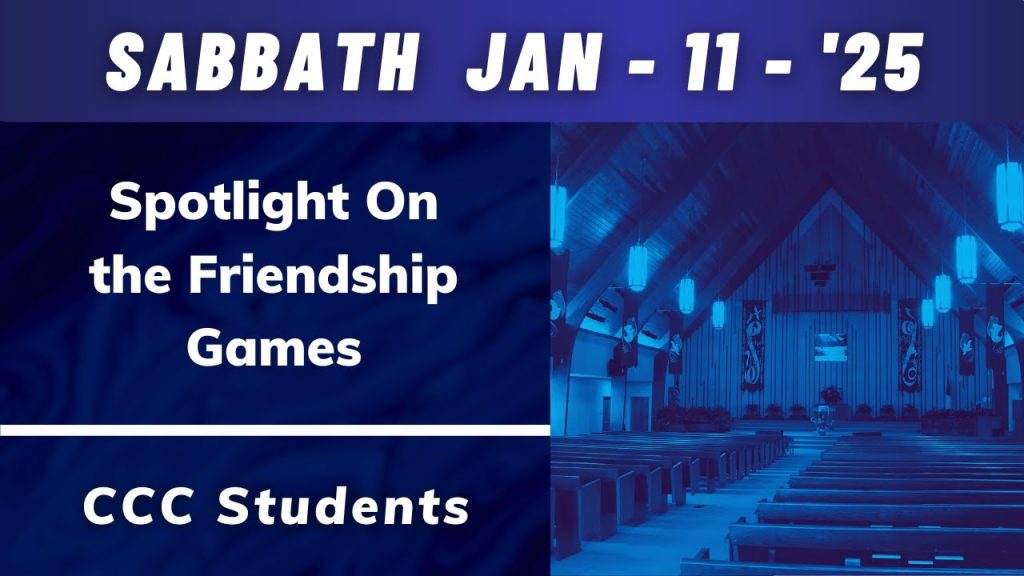 SABBATH JAN - 11 - '25

Spotlight On the Friendship Games

CCC Students